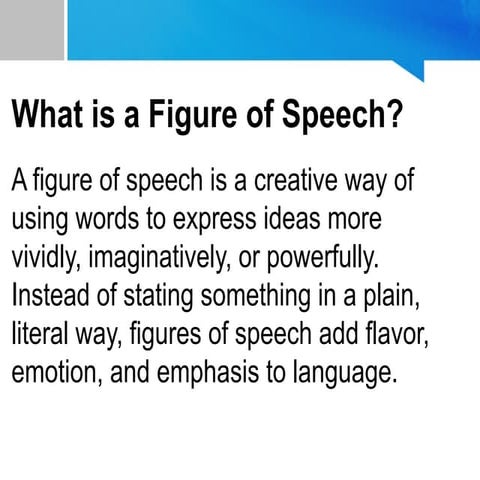 What is a Figure of Speech?

A figure of speech is a creative way of using words to express ideas more vividly, imaginatively, or powerfully. Instead of stating something in a plain, literal way, figures of speech add flavor, emotion, and emphasis to language.